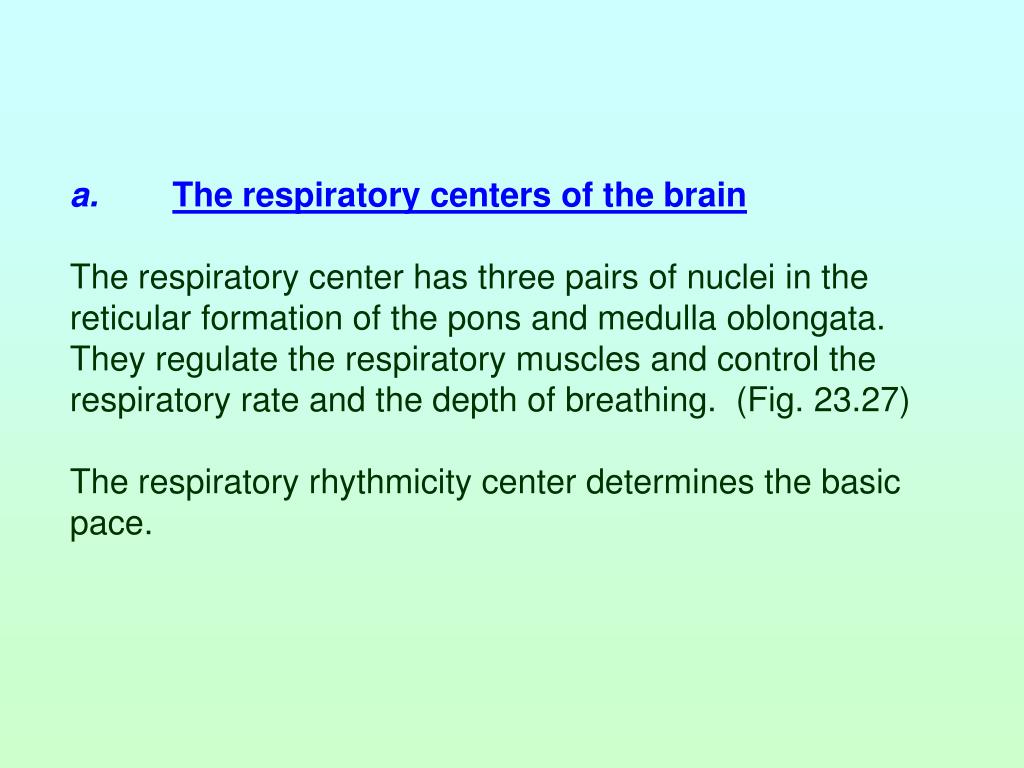 a. The respiratory centers of the brain

The respiratory center has three pairs of nuclei in the reticular formation of the pons and medulla oblongata. They regulate the respiratory muscles and control the respiratory rate and the depth of breathing. (Fig. 23.27)

The respiratory rhythmicity center determines the basic pace.